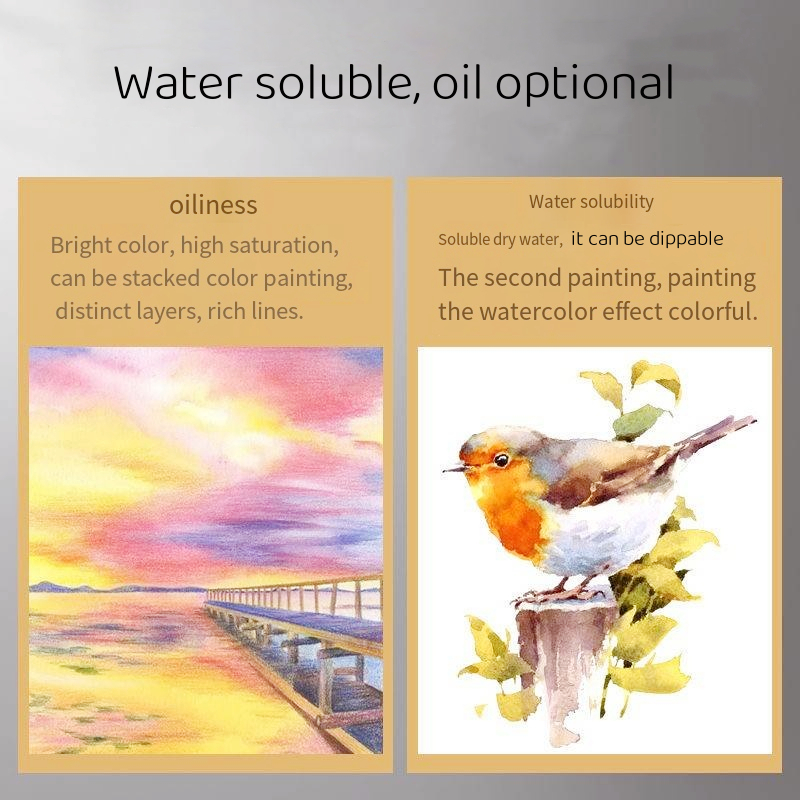 Water soluble, oil optional

oiliness

Bright color, high saturation, can be stacked color painting, distinct layers, rich lines.

Water solubility

Soluble dry water, it can be dippable

The second painting, painting the watercolor effect colorful.